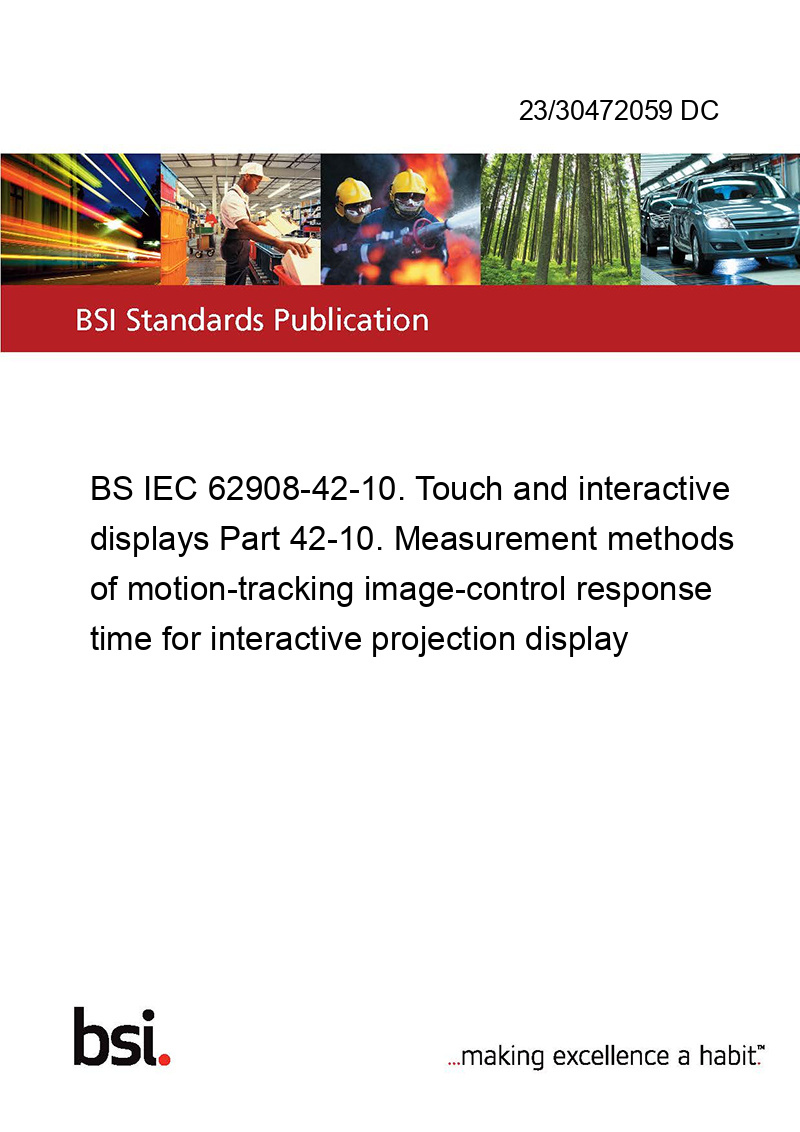 23/30472059 DC

BSI Standards Publication

BS IEC 62908-42-10. Touch and interactive displays Part 42-10. Measurement methods of motion-tracking image-control response time for interactive projection display

bsi.

...making excellence a habit.™